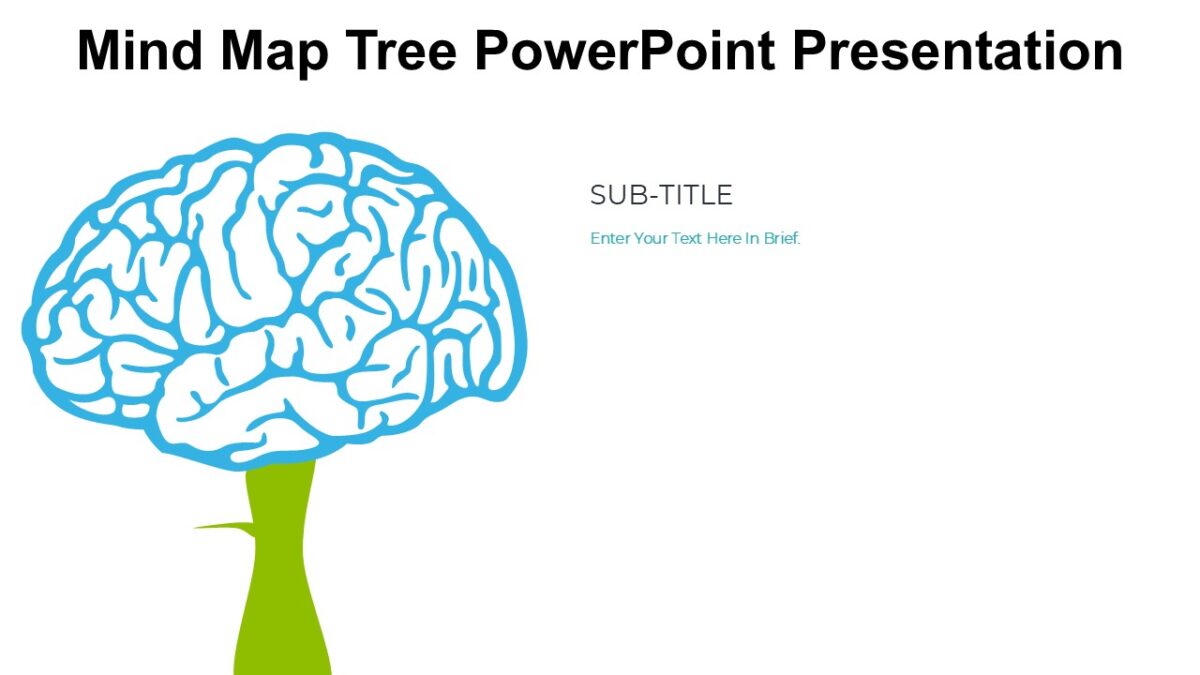 Mind Map Tree PowerPoint Presentation

SUB-TITLE

Enter Your Text Here In Brief.